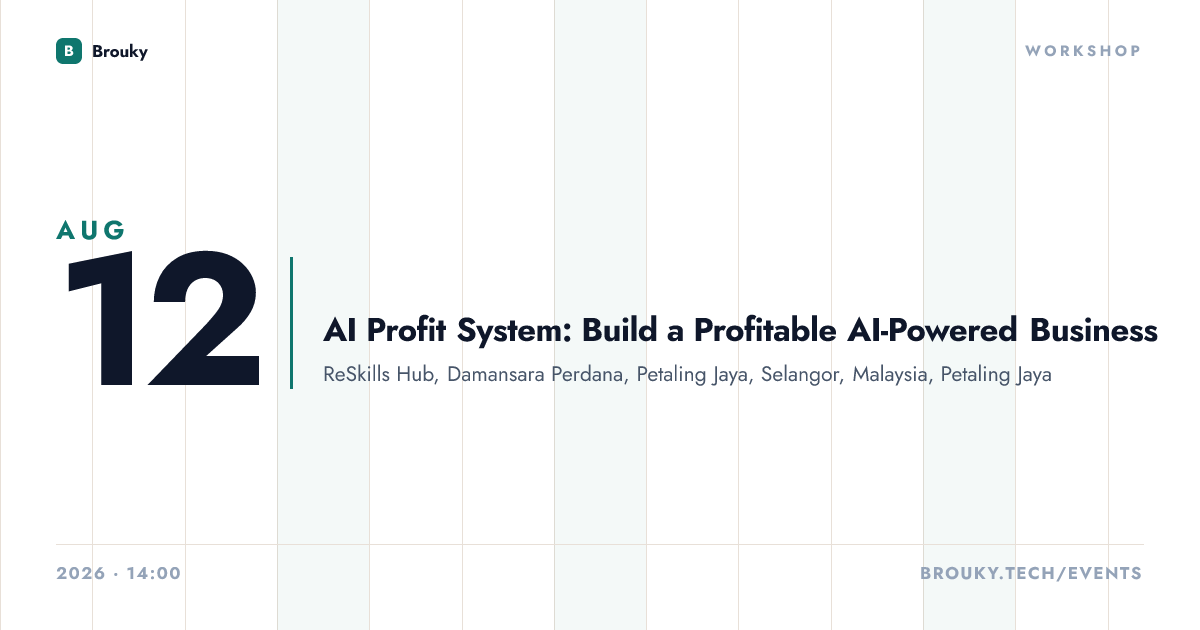 B Brouky

WORKSHOP

AUG
12

AI Profit System: Build a Profitable AI-Powered Business

ReSkills Hub, Damansara Perdana, Petaling Jaya, Selangor, Malaysia, Petaling Jaya

2026 · 14:00

BROUKY.TECH/EVENTS